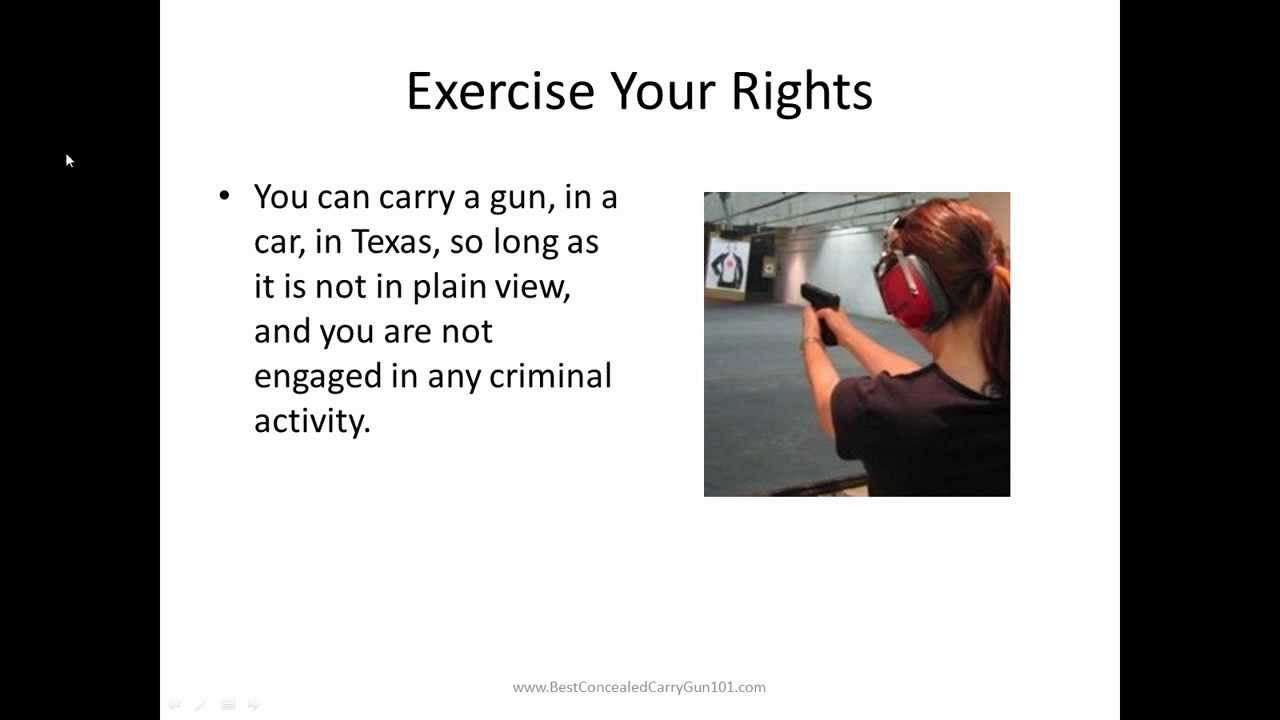 Exercise Your Rights

• You can carry a gun, in a car, in Texas, so long as it is not in plain view, and you are not engaged in any criminal activity.

www.BestConcealedCarryGun101.com